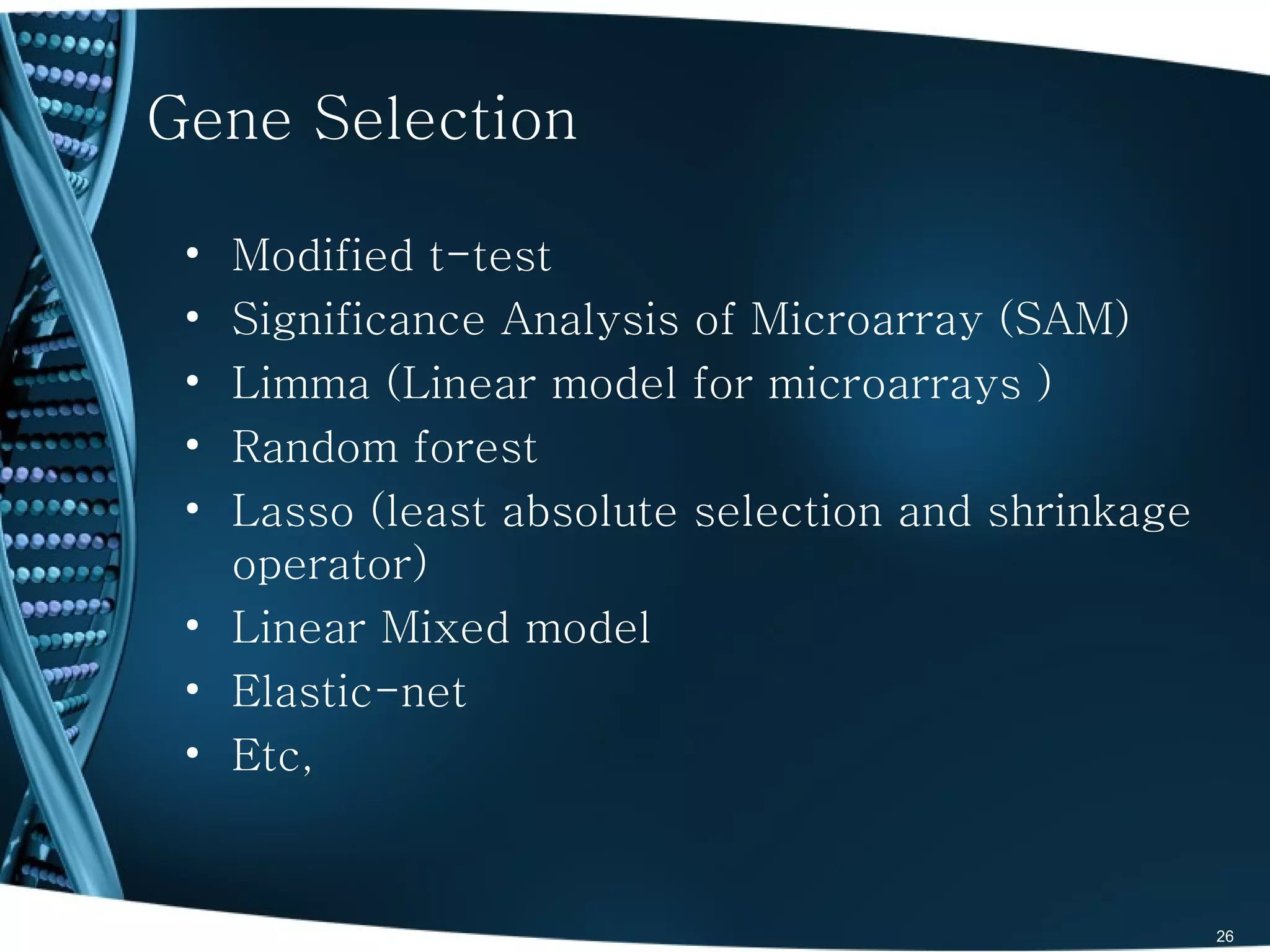 Gene Selection

• Modified t-test
• Significance Analysis of Microarray (SAM)
• Limma (Linear model for microarrays )
• Random forest
• Lasso (least absolute selection and shrinkage operator)
• Linear Mixed model
• Elastic-net
• Etc,

26